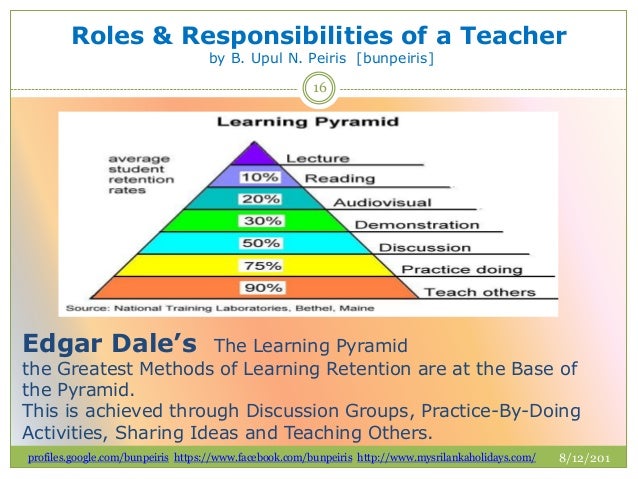 Roles & Responsibilities of a Teacher
by B. Upul N. Peiris [bunpeiris]

16

Learning Pyramid

average student retention rates

Lecture
10% Reading
20% Audiovisual
30% Demonstration
50% Discussion
75% Practice doing
90% Teach others

Source: National Training Laboratories, Bethel, Maine

Edgar Dale's The Learning Pyramid
the Greatest Methods of Learning Retention are at the Base of the Pyramid.
This is achieved through Discussion Groups, Practice-By-Doing Activities, Sharing Ideas and Teaching Others.

profiles.google.com/bunpeiris https://www.facebook.com/bunpeiris http://www.mysrilankaholidays.com/ 8/12/201